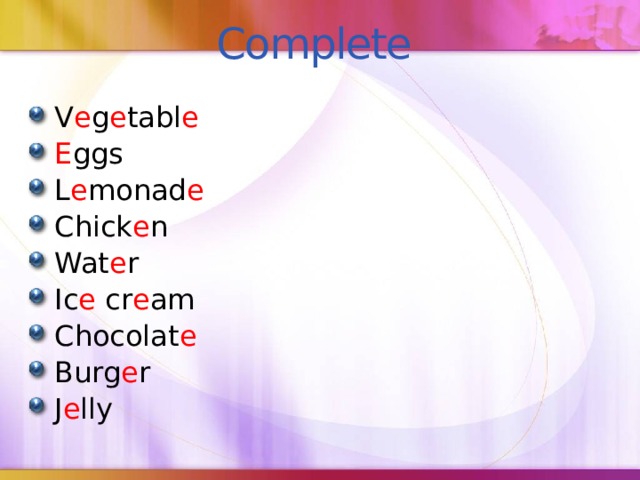 Complete

- Vegetable
- Eggs
- Lemonade
- Chicken
- Water
- Ice cream
- Chocolate
- Burger
- Jelly